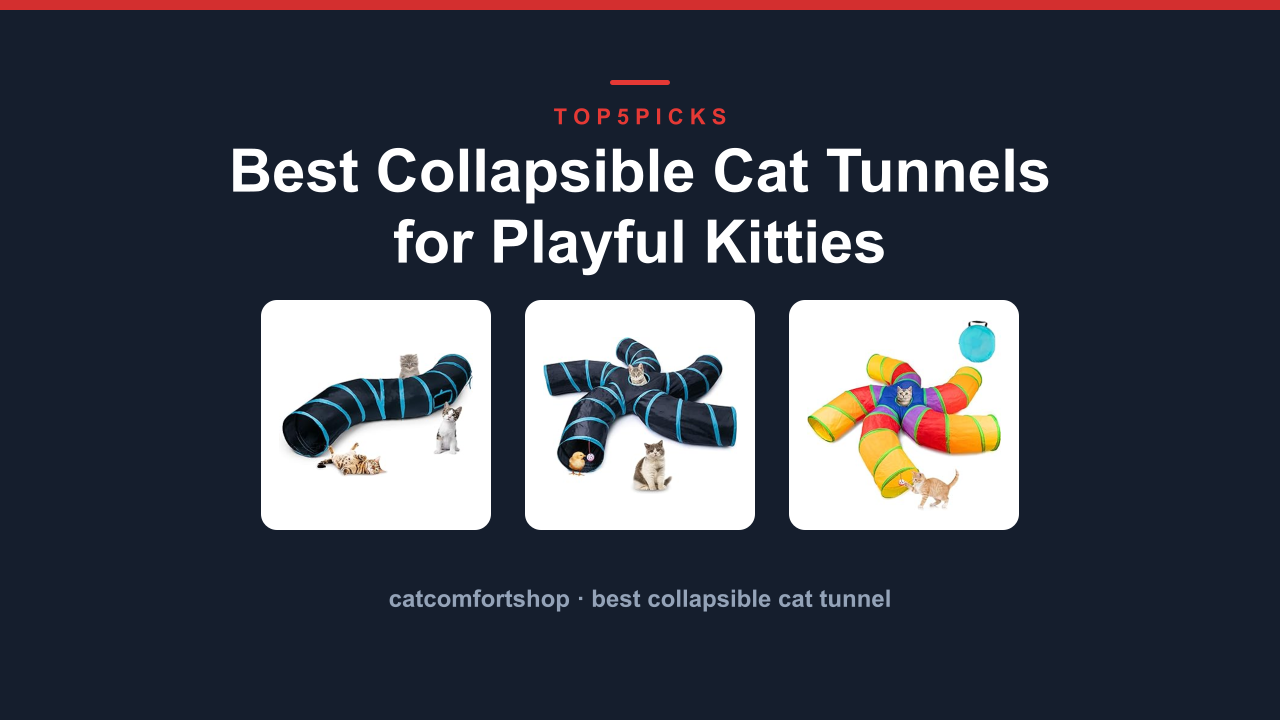 TOP5PICKS

Best Collapsible Cat Tunnels for Playful Kitties

catcomfortshop · best collapsible cat tunnel